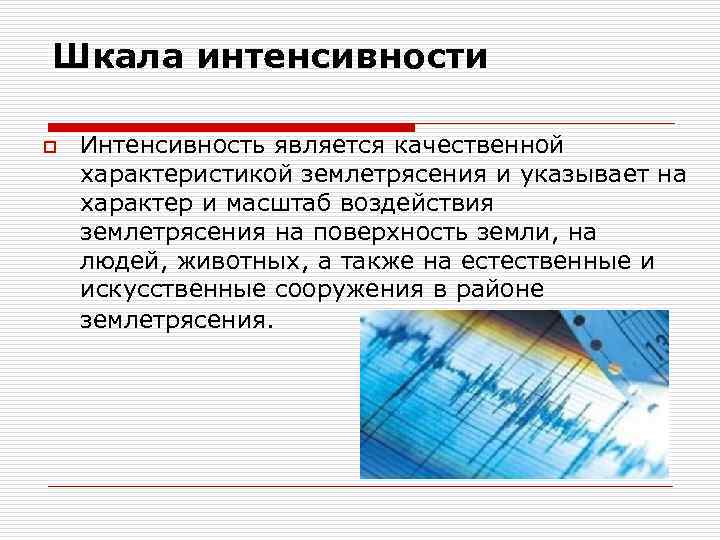 Шкала интенсивности

Интенсивность является качественной характеристикой землетрясения и указывает на характер и масштаб воздействия землетрясения на поверхность земли, на людей, животных, а также на естественные и искусственные сооружения в районе землетрясения.